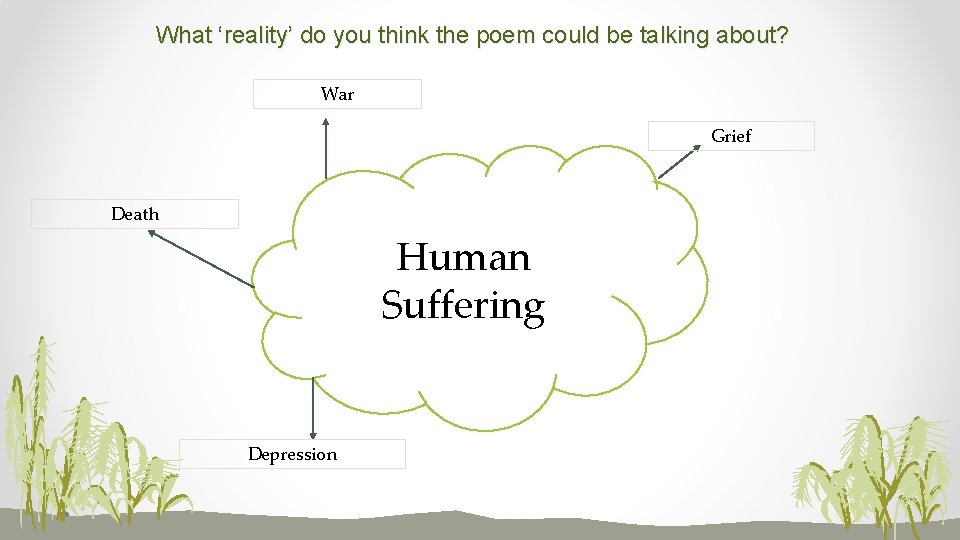 What ‘reality’ do you think the poem could be talking about?

War

Grief

Death

Human Suffering

Depression